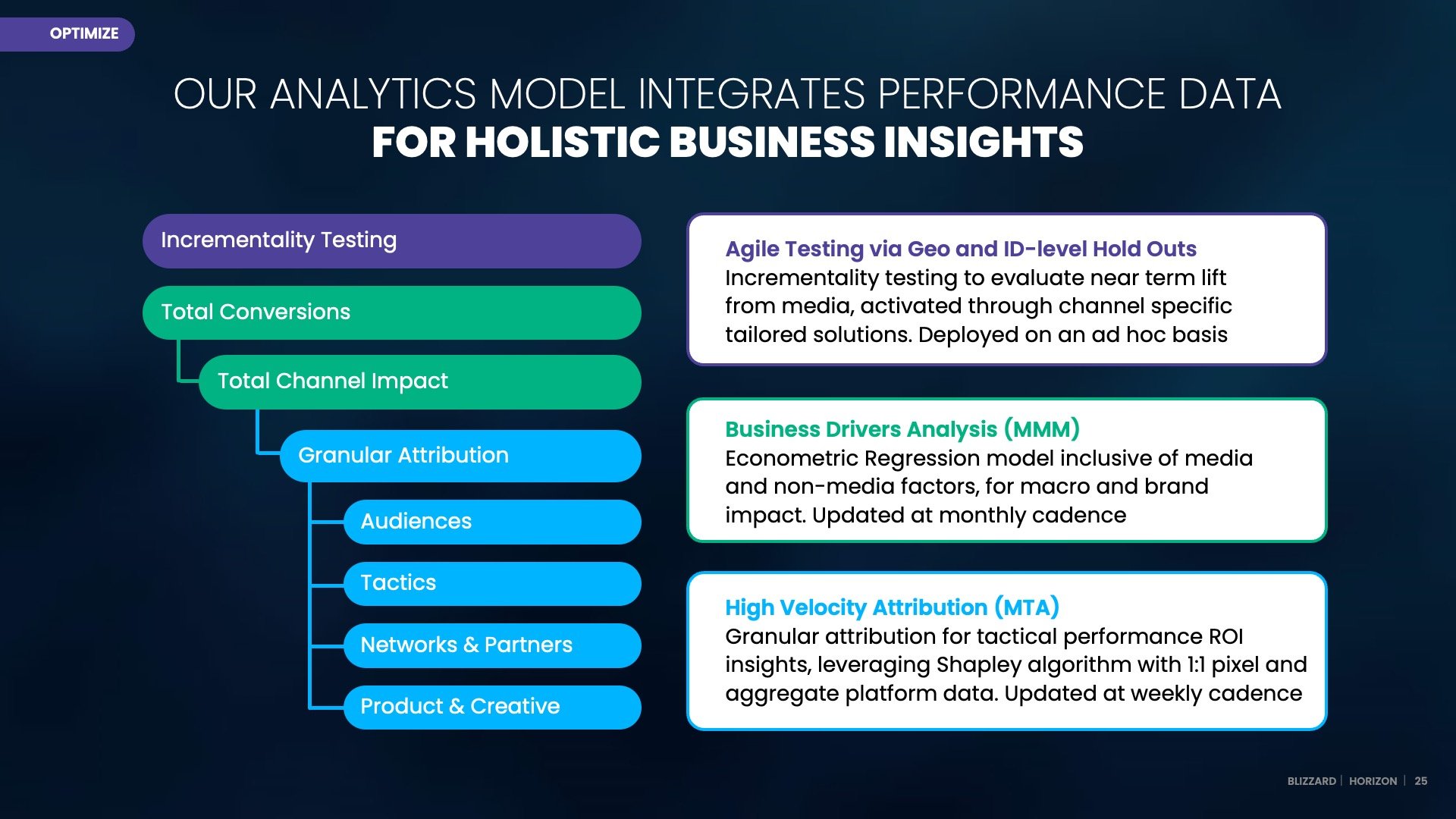 OPTIMIZE

OUR ANALYTICS MODEL INTEGRATES PERFORMANCE DATA
FOR HOLISTIC BUSINESS INSIGHTS

Incrementality Testing

Total Conversions

Total Channel Impact

Granular Attribution

Audiences

Tactics

Networks & Partners

Product & Creative

Agile Testing via Geo and ID-level Hold Outs
Incrementality testing to evaluate near term lift from media, activated through channel specific tailored solutions. Deployed on an ad hoc basis

Business Drivers Analysis (MMM)
Econometric Regression model inclusive of media and non-media factors, for macro and brand impact. Updated at monthly cadence

High Velocity Attribution (MTA)
Granular attribution for tactical performance ROI insights, leveraging Shapley algorithm with 1:1 pixel and aggregate platform data. Updated at weekly cadence

BLIZZARD | HORIZON | 25